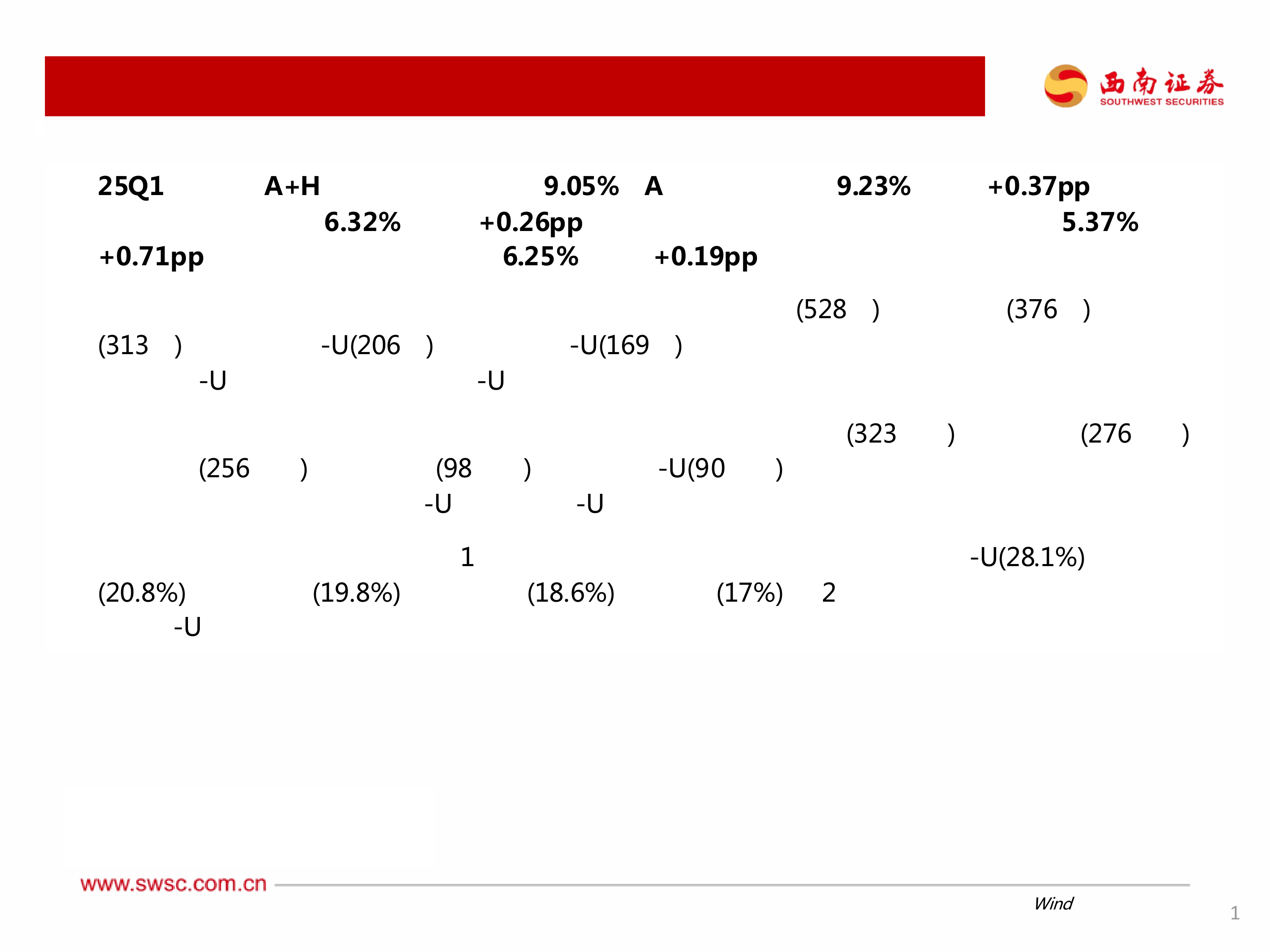 西南证券
SOUTHWEST SECURITIES

25Q1 A+H 9.05% A 9.23% +0.37pp 6.32% +0.26pp 5.37% +0.71pp 6.25% +0.19pp

(528 ) (376 ) (313 ) -U(206 ) -U(169 ) -U -U

(323 ) (276 ) (256 ) (98 ) -U(90 ) -U -U

1 -U(28.1%) (20.8%) (19.8%) (18.6%) (17%) 2 -U

www.swsc.com.cn

Wind

1